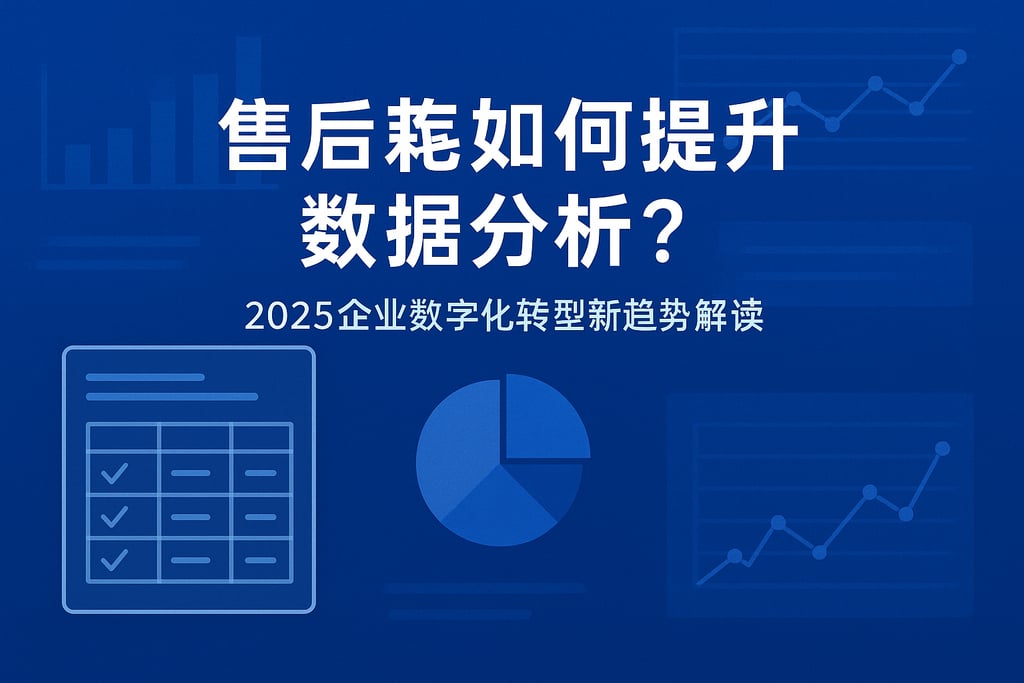 售后耗如何提升
数据分析？

2025企业数字化转型新趋势解读